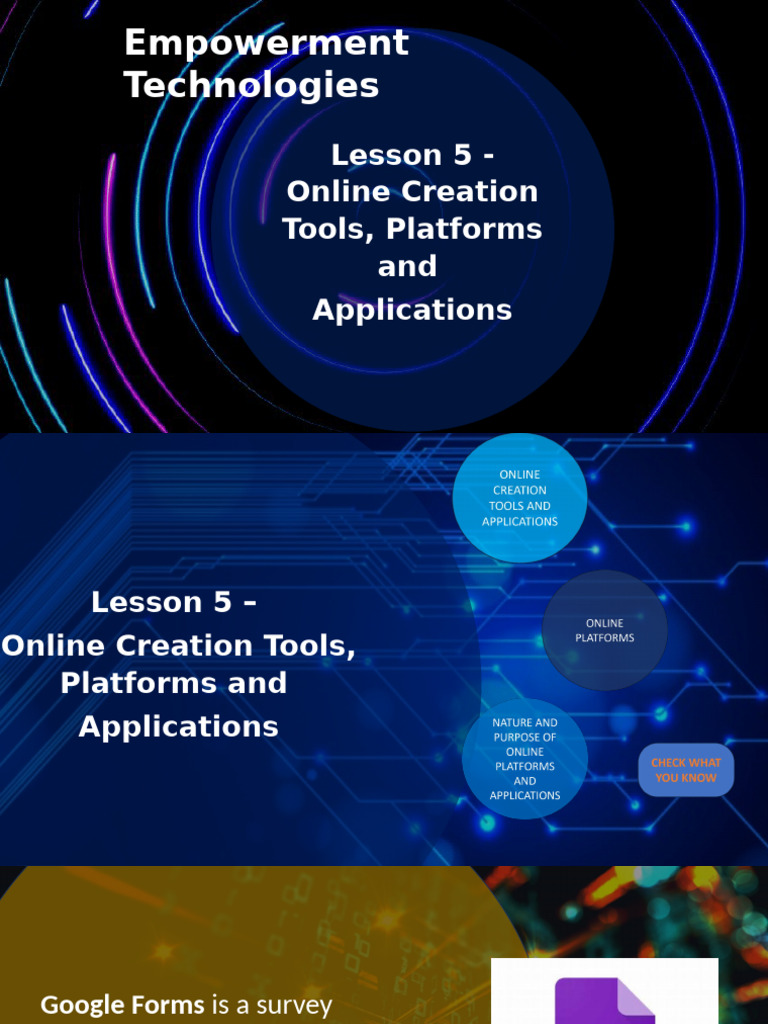 Empowerment Technologies

Lesson 5 - Online Creation Tools, Platforms and Applications

Lesson 5 – Online Creation Tools, Platforms and Applications

ONLINE CREATION TOOLS AND APPLICATIONS

ONLINE PLATFORMS

NATURE AND PURPOSE OF ONLINE PLATFORMS AND APPLICATIONS

CHECK WHAT YOU KNOW

Google Forms is a survey